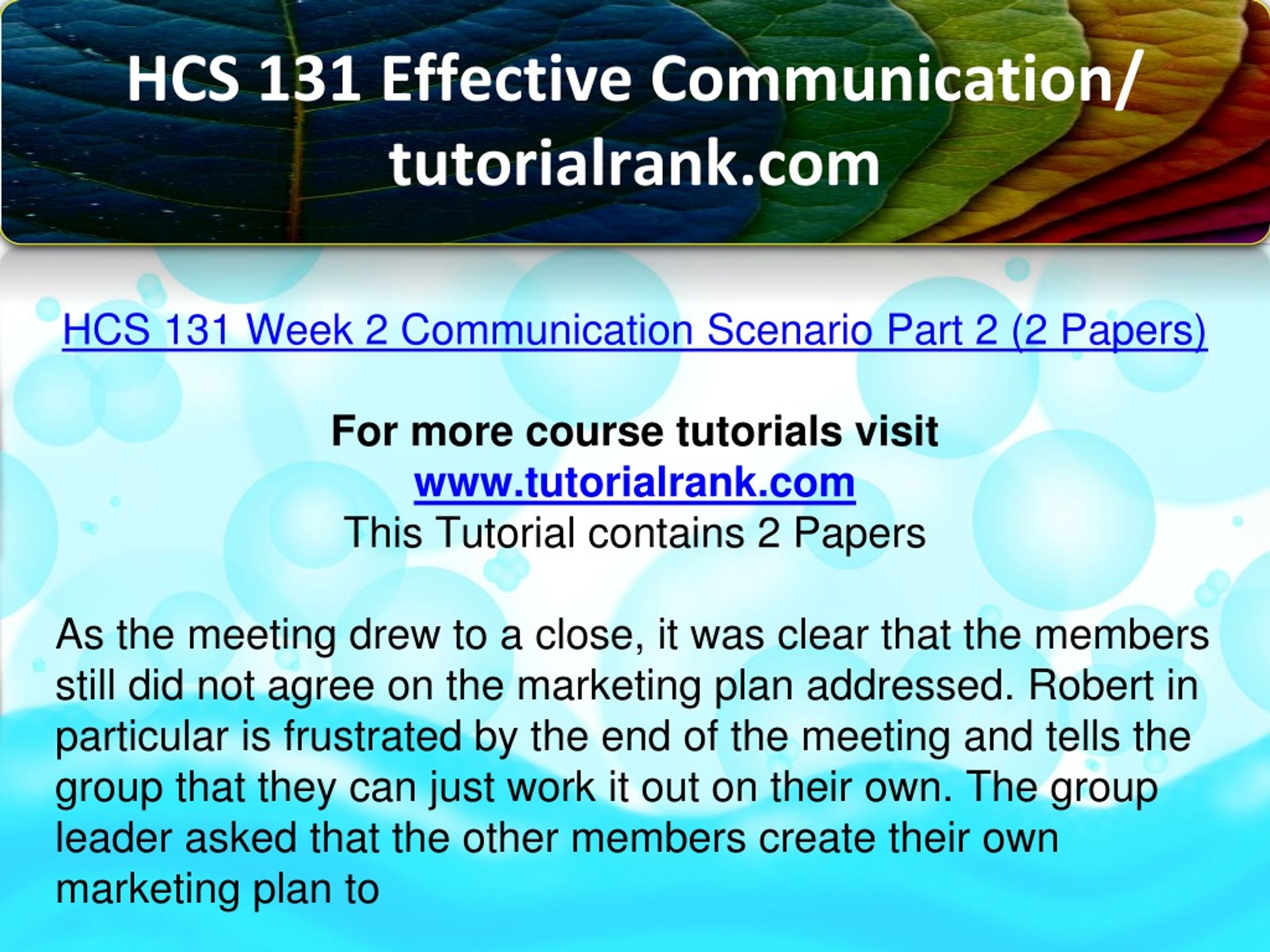 HCS 131 Effective Communication/ tutorialrank.com

HCS 131 Week 2 Communication Scenario Part 2 (2 Papers)

For more course tutorials visit
www.tutorialrank.com
This Tutorial contains 2 Papers

As the meeting drew to a close, it was clear that the members still did not agree on the marketing plan addressed. Robert in particular is frustrated by the end of the meeting and tells the group that they can just work it out on their own. The group leader asked that the other members create their own marketing plan to